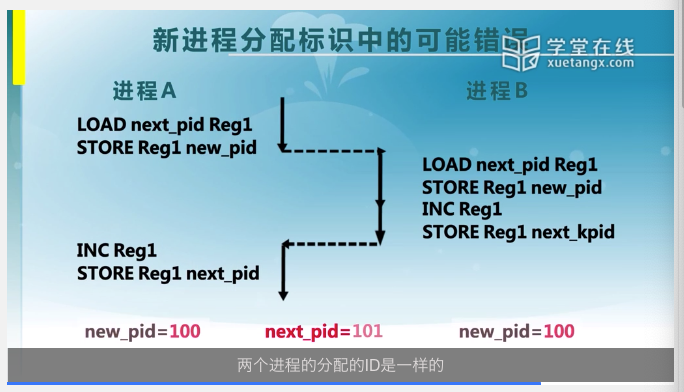 新进程分配标识中的可能错误

学堂在线
xuetangx.com

进程A

LOAD next_pid Reg1
STORE Reg1 new_pid

INC Reg1
STORE Reg1 next_pid

进程B

LOAD next_pid Reg1
STORE Reg1 new_pid
INC Reg1
STORE Reg1 next_kpid

new_pid=100

next_pid=101

new_pid=100

两个进程的分配的ID是一样的